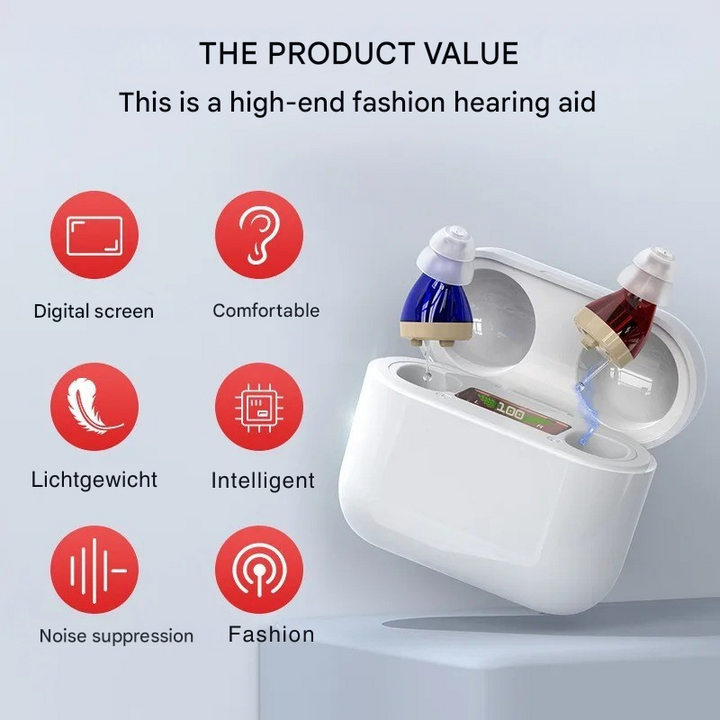 THE PRODUCT VALUE

This is a high-end fashion hearing aid

Digital screen

Comfortable

Lichtgewicht

Intelligent

Noise suppression

Fashion

100